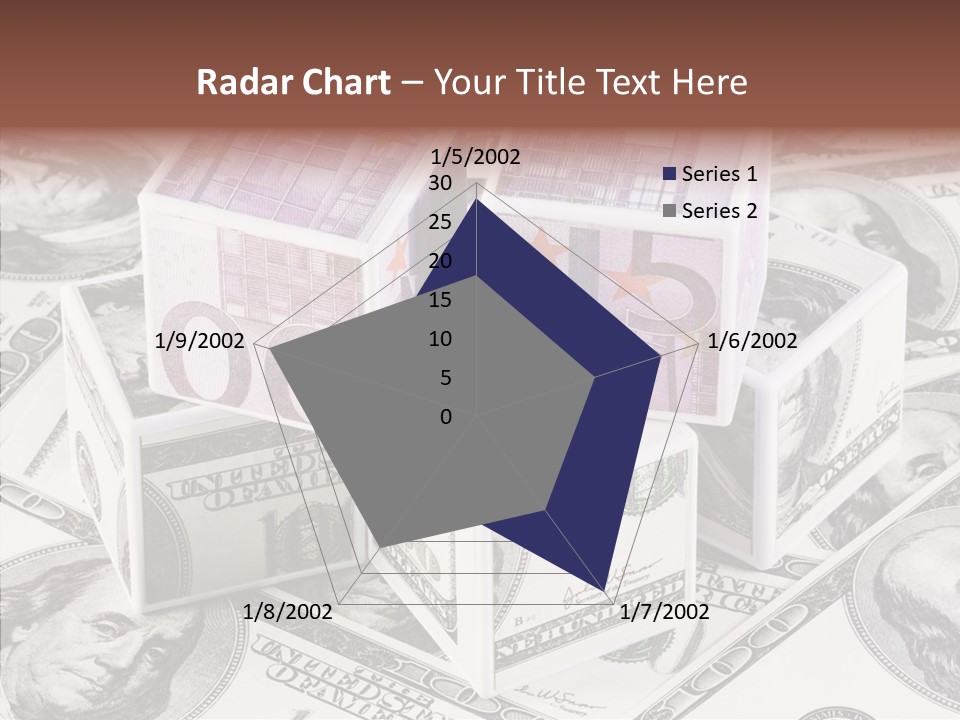 Radar Chart – Your Title Text Here

1/5/2002
30
25
20
15
10
5
0
1/6/2002
1/7/2002
1/8/2002
1/9/2002

Series 1
Series 2